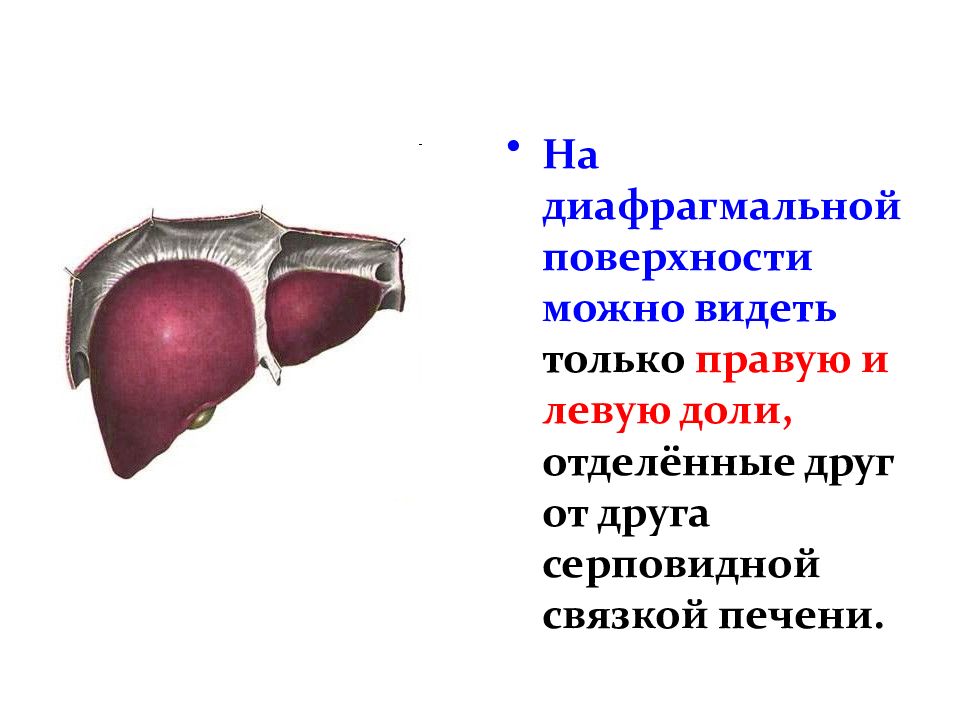 • На диафрагмальной поверхности можно видеть только правую и левую доли, отделённые друг от друга серповидной связкой печени.